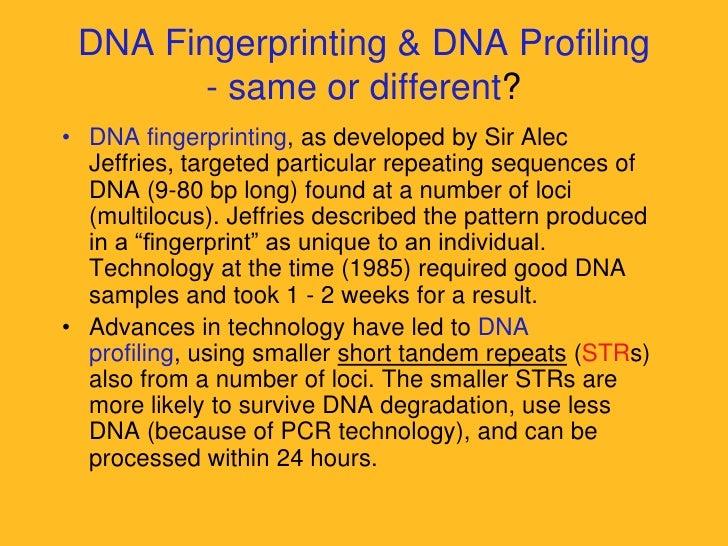 DNA Fingerprinting & DNA Profiling - same or different?

• DNA fingerprinting, as developed by Sir Alec Jeffries, targeted particular repeating sequences of DNA (9-80 bp long) found at a number of loci (multilocus). Jeffries described the pattern produced in a “fingerprint” as unique to an individual. Technology at the time (1985) required good DNA samples and took 1 - 2 weeks for a result.

• Advances in technology have led to DNA profiling, using smaller short tandem repeats (STRs) also from a number of loci. The smaller STRs are more likely to survive DNA degradation, use less DNA (because of PCR technology), and can be processed within 24 hours.